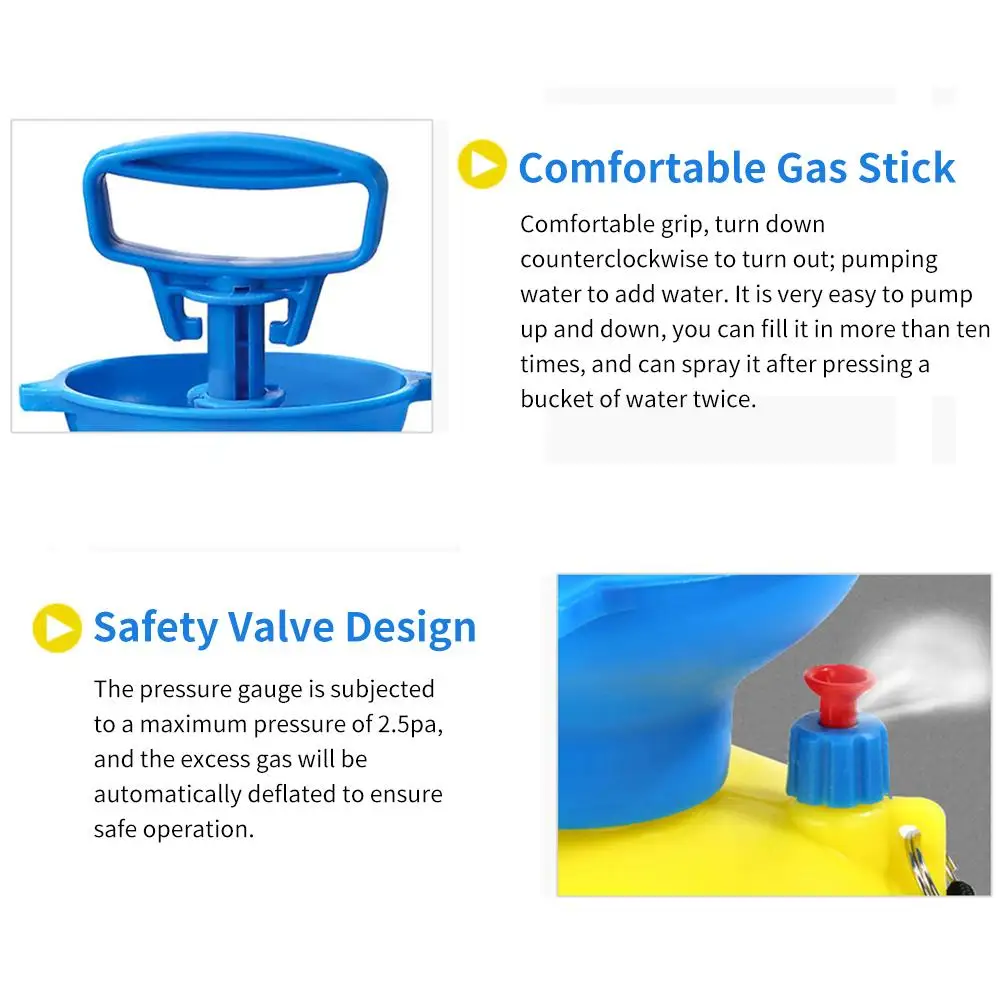 Comfortable Gas Stick

Comfortable grip, turn down counterclockwise to turn out; pumping water to add water. It is very easy to pump up and down, you can fill it in more than ten times, and can spray it after pressing a bucket of water twice.

Safety Valve Design

The pressure gauge is subjected to a maximum pressure of 2.5pa, and the excess gas will be automatically deflated to ensure safe operation.